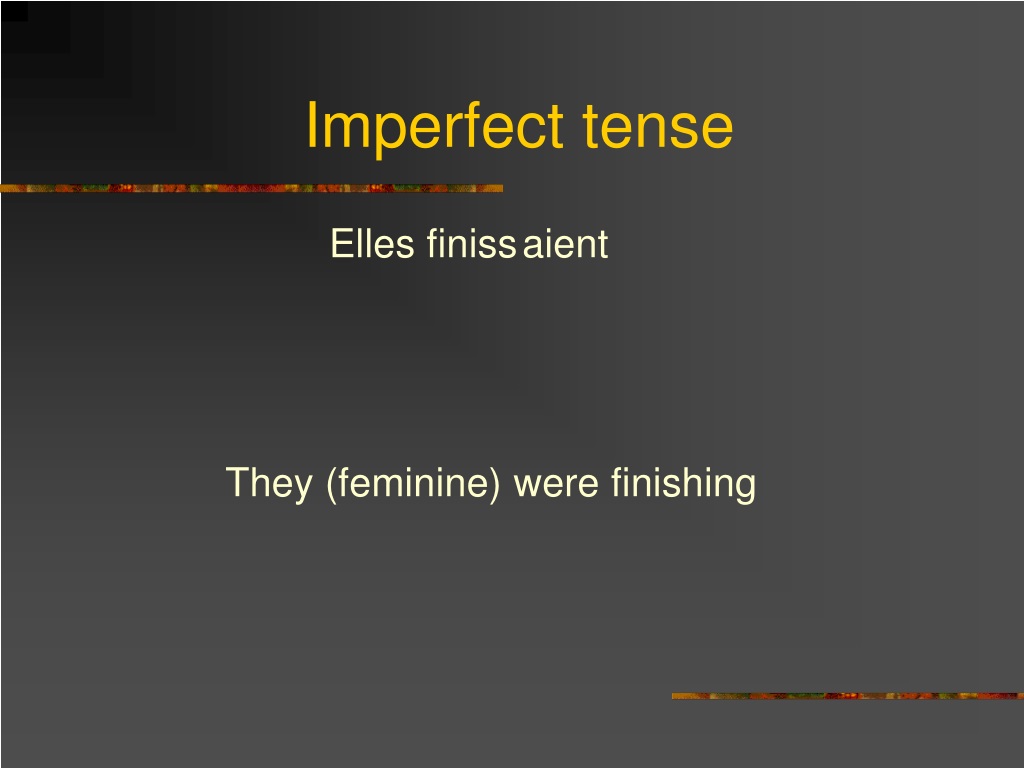 Imperfect tense

Elles finiss aient

They (feminine) were finishing